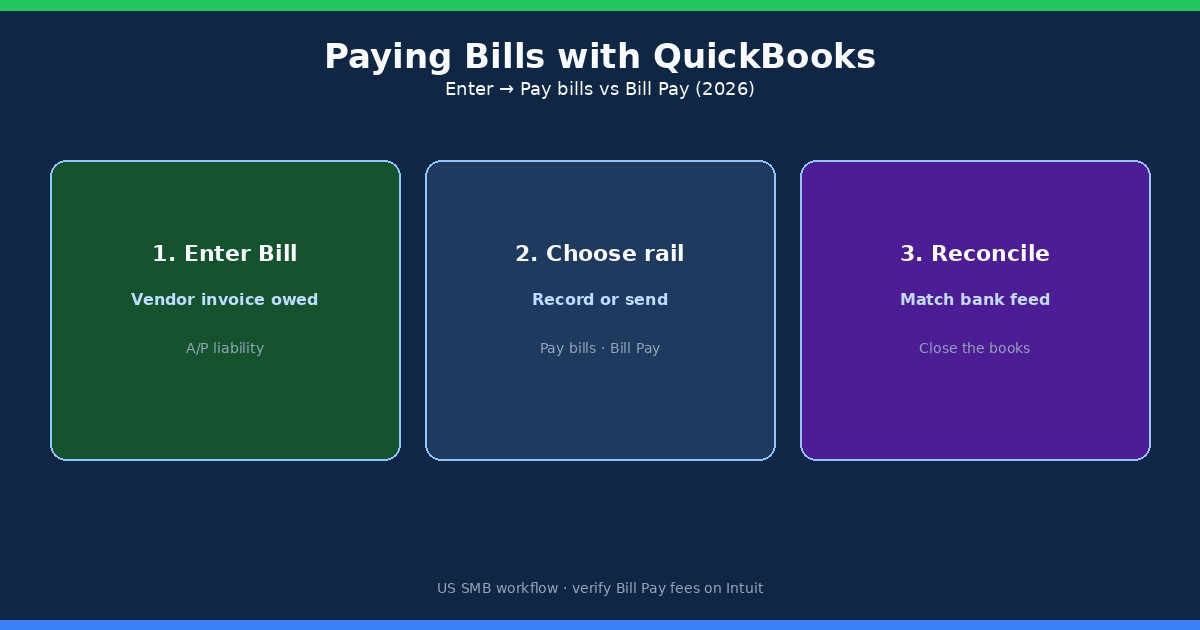 Paying Bills with QuickBooks
Enter → Pay bills vs Bill Pay (2026)

1. Enter Bill
Vendor invoice owed
A/P liability

2. Choose rail
Record or send
Pay bills · Bill Pay

3. Reconcile
Match bank feed
Close the books

US SMB workflow · verify Bill Pay fees on Intuit